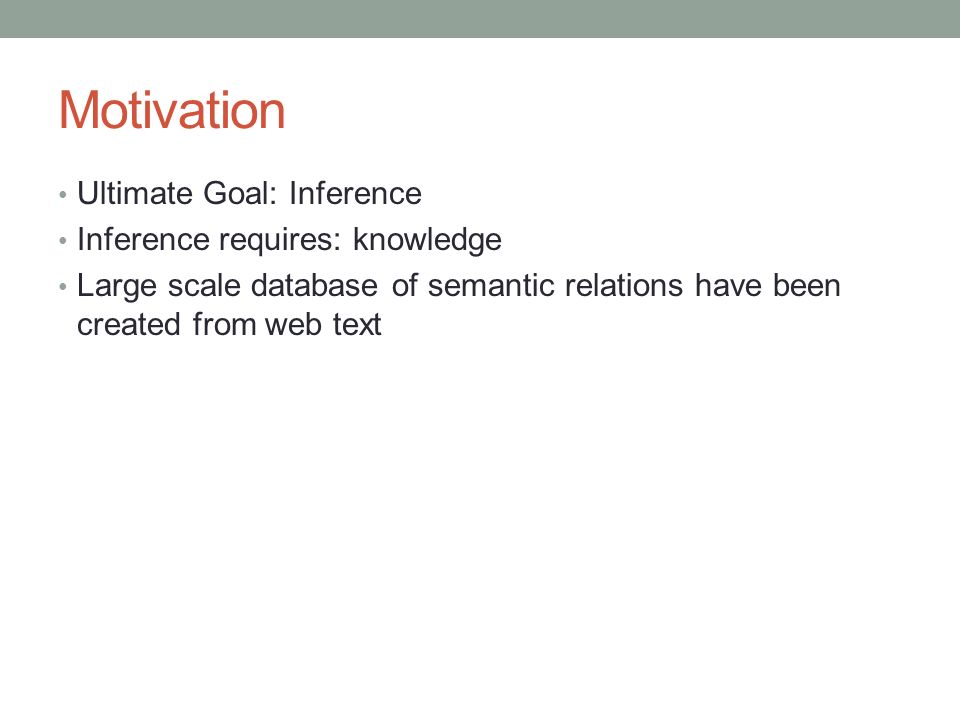 Motivation

• Ultimate Goal: Inference
• Inference requires: knowledge
• Large scale database of semantic relations have been created from web text